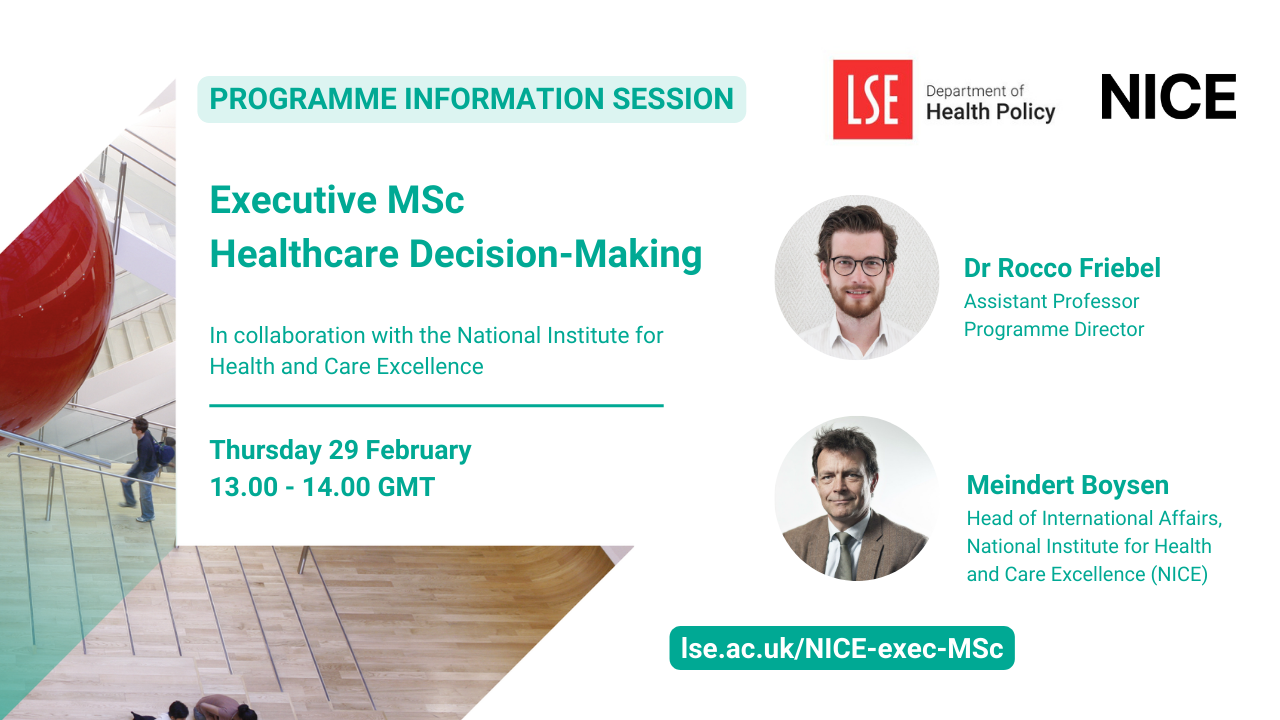 PROGRAMME INFORMATION SESSION

LSE Department of Health Policy

NICE

Executive MSc
Healthcare Decision-Making

In collaboration with the National Institute for Health and Care Excellence

Thursday 29 February
13.00 - 14.00 GMT

Dr Rocco Friebel
Assistant Professor
Programme Director

Meindert Boysen
Head of International Affairs, National Institute for Health and Care Excellence (NICE)

lse.ac.uk/NICE-exec-MSc